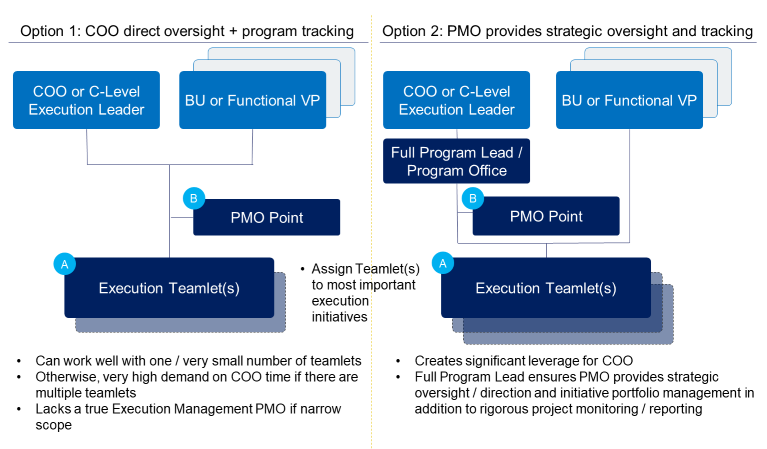 Option 1: COO direct oversight + program tracking

COO or C-Level Execution Leader

BU or Functional VP

B PMO Point

A Execution Teamlet(s)

• Assign Teamlet(s) to most important execution initiatives

• Can work well with one / very small number of teamlets
• Otherwise, very high demand on COO time if there are multiple teamlets
• Lacks a true Execution Management PMO if narrow scope

Option 2: PMO provides strategic oversight and tracking

COO or C-Level Execution Leader

BU or Functional VP

Full Program Lead / Program Office

B PMO Point

A Execution Teamlet(s)

• Creates significant leverage for COO
• Full Program Lead ensures PMO provides strategic oversight / direction and initiative portfolio management in addition to rigorous project monitoring / reporting